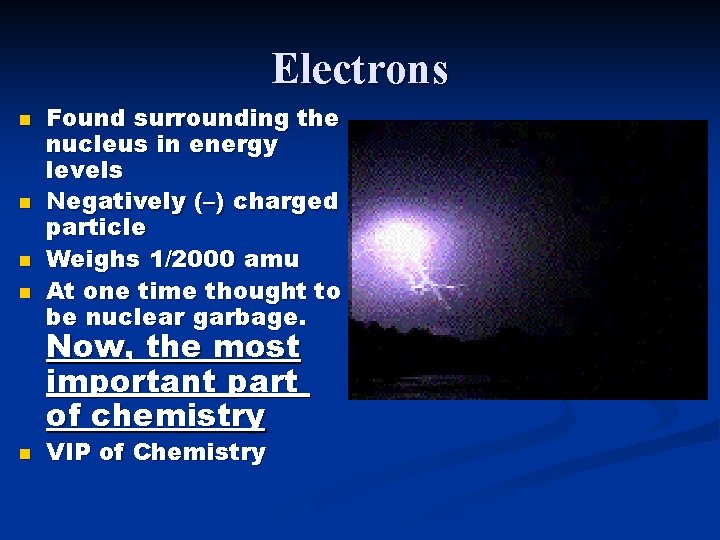 Electrons

- Found surrounding the nucleus in energy levels
- Negatively (–) charged particle
- Weighs 1/2000 amu
- At one time thought to be nuclear garbage. Now, the most important part of chemistry
- VIP of Chemistry